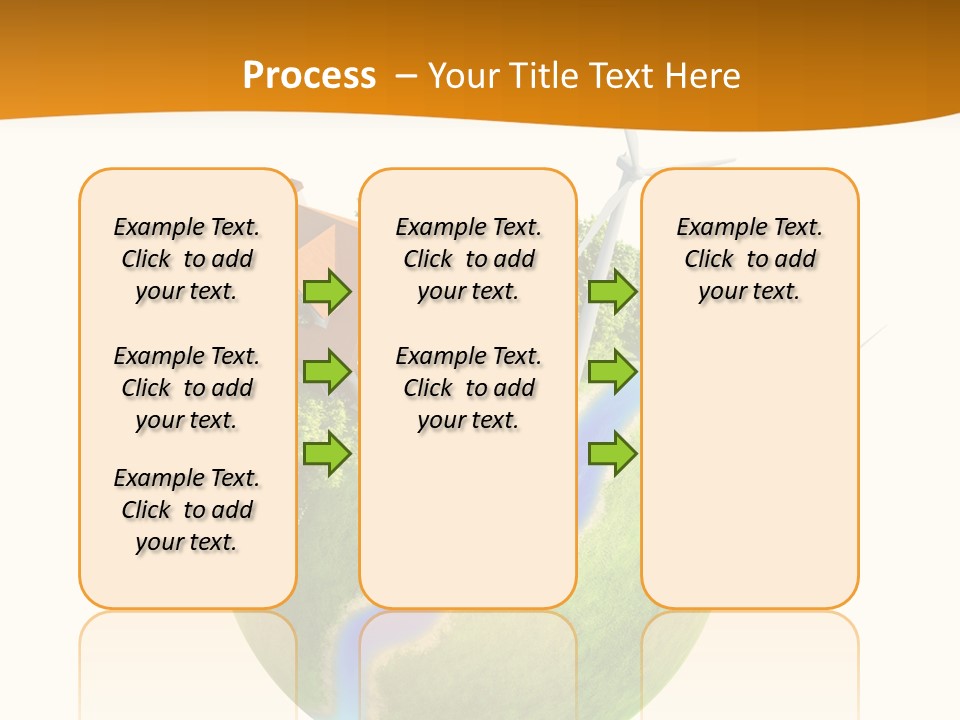 Process – Your Title Text Here

Example Text. Click to add your text.

Example Text. Click to add your text.

Example Text. Click to add your text.

Example Text. Click to add your text.

Example Text. Click to add your text.

Example Text. Click to add your text.